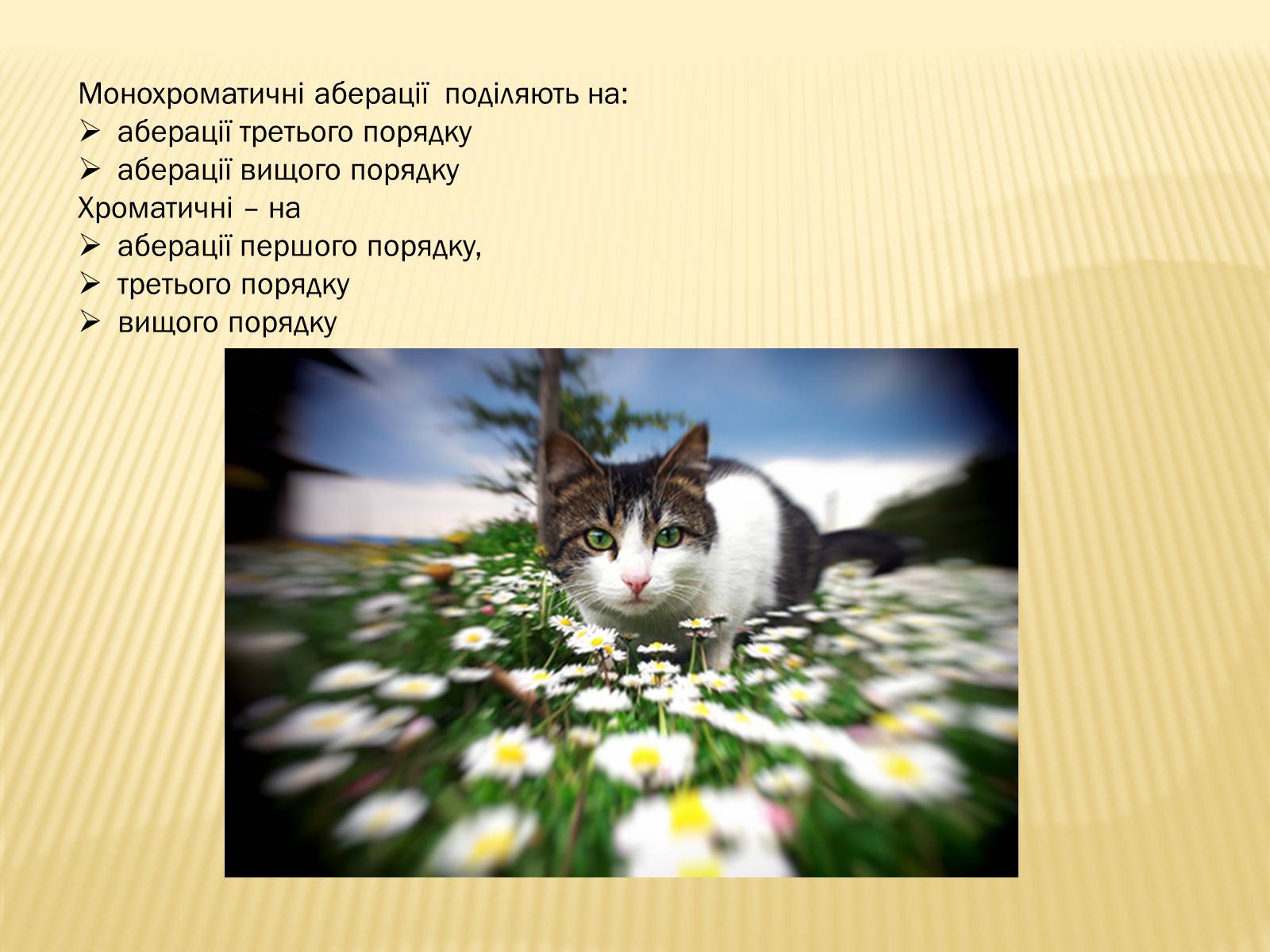 Монохроматичні аберації  поділяють на:
➢ аберації третього порядку
➢ аберації вищого порядку
Хроматичні – на
➢ аберації першого порядку,
➢ третього порядку
➢ вищого порядку